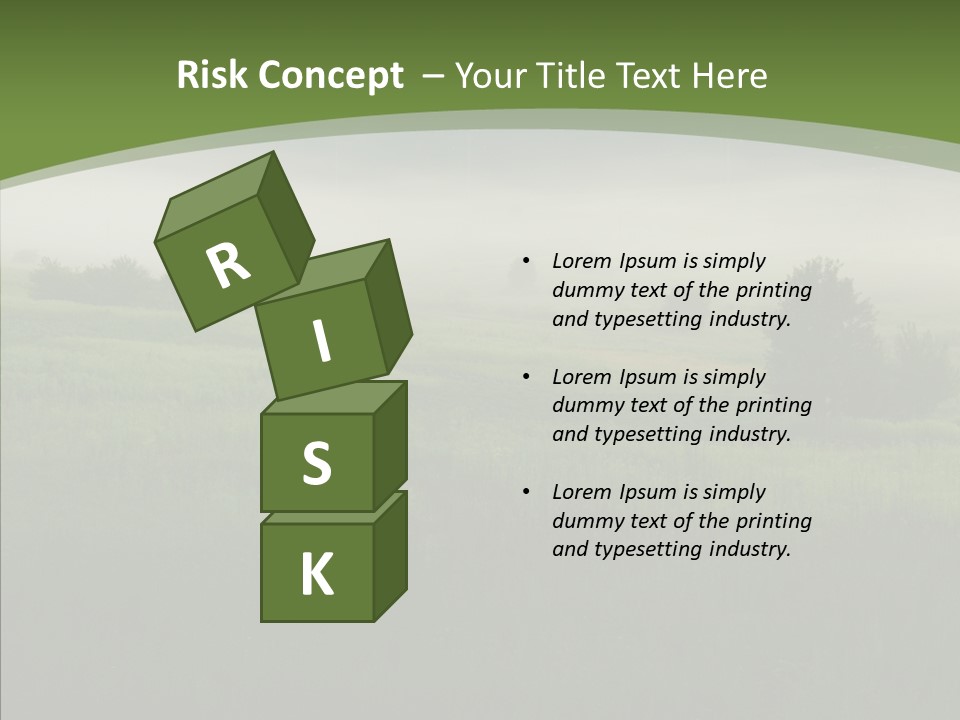 Risk Concept – Your Title Text Here

R
I
S
K

• Lorem Ipsum is simply dummy text of the printing and typesetting industry.

• Lorem Ipsum is simply dummy text of the printing and typesetting industry.

• Lorem Ipsum is simply dummy text of the printing and typesetting industry.